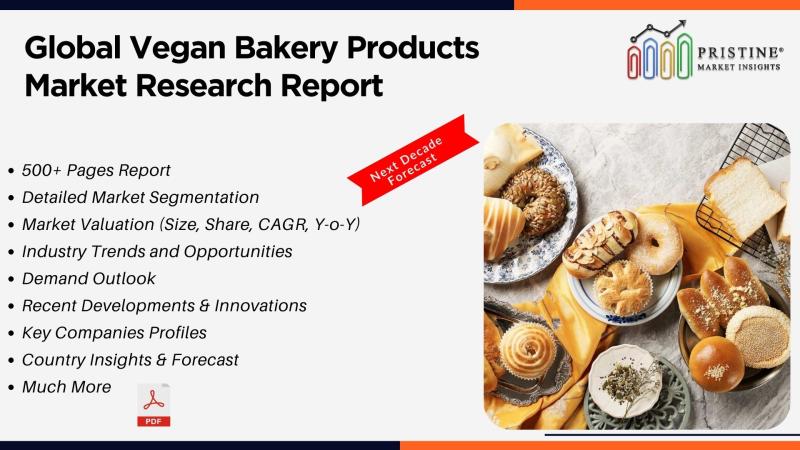 Global Vegan Bakery Products Market Research Report

PRISTINE®
MARKET INSIGHTS

Next Decade Forecast

- 500+ Pages Report
- Detailed Market Segmentation
- Market Valuation (Size, Share, CAGR, Y-o-Y)
- Industry Trends and Opportunities
- Demand Outlook
- Recent Developments & Innovations
- Key Companies Profiles
- Country Insights & Forecast
- Much More

PDF